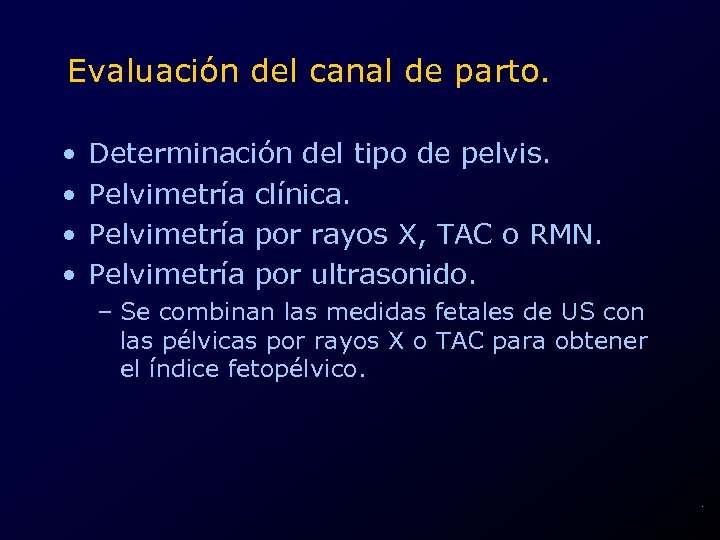 Evaluación del canal de parto.

• Determinación del tipo de pelvis.
• Pelvimetría clínica.
• Pelvimetría por rayos X, TAC o RMN.
• Pelvimetría por ultrasonido.
– Se combinan las medidas fetales de US con las pélvicas por rayos X o TAC para obtener el índice fetopélvico.